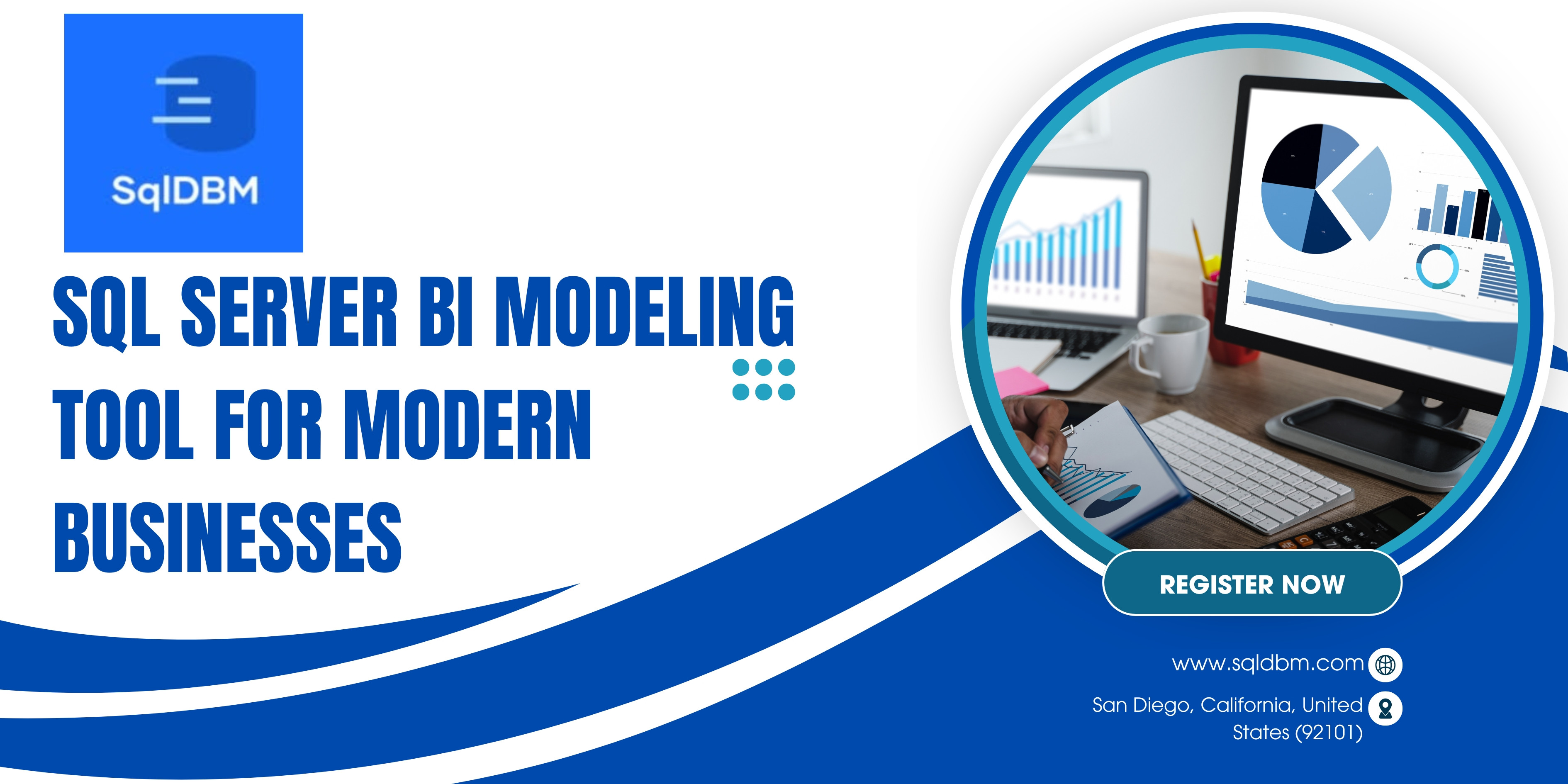 SqlDBM

SQL SERVER BI MODELING TOOL FOR MODERN BUSINESSES

REGISTER NOW

www.sqldbm.com

San Diego, California, United States (92101)